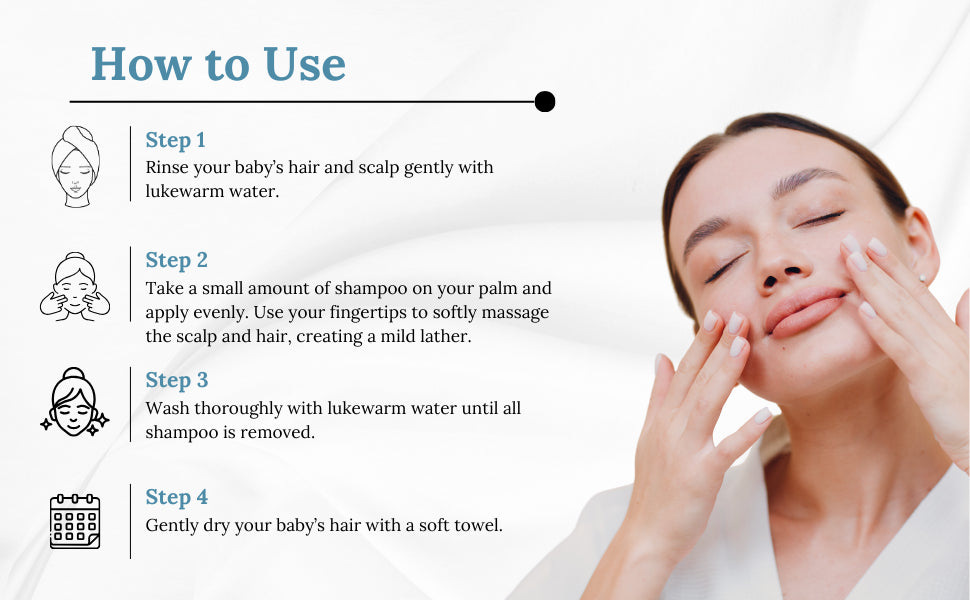 How to Use

Step 1
Rinse your baby's hair and scalp gently with lukewarm water.

Step 2
Take a small amount of shampoo on your palm and apply evenly. Use your fingertips to softly massage the scalp and hair, creating a mild lather.

Step 3
Wash thoroughly with lukewarm water until all shampoo is removed.

Step 4
Gently dry your baby's hair with a soft towel.